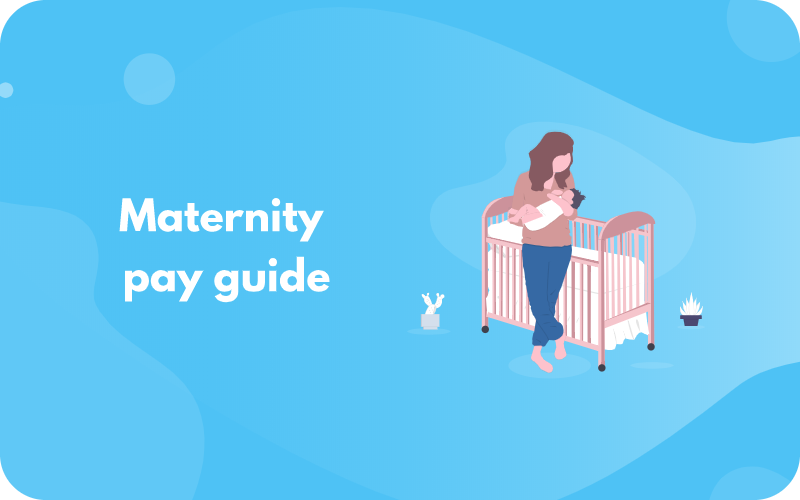 Maternity pay guide